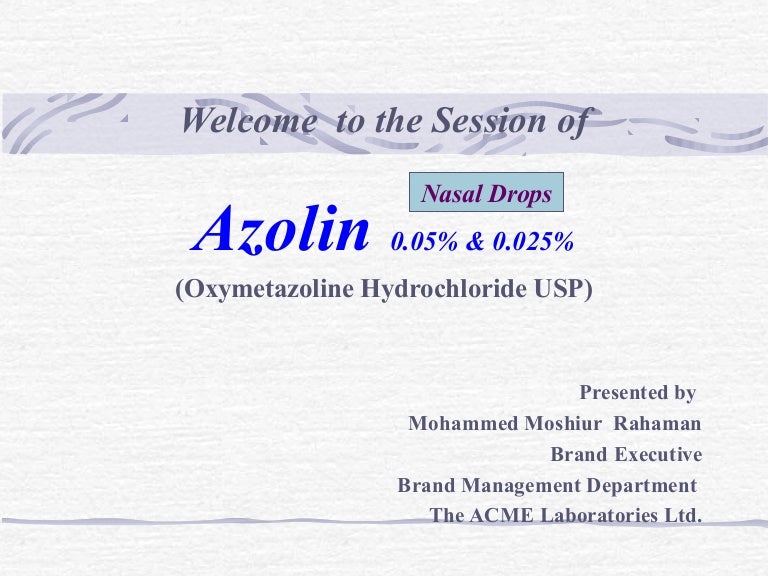 Welcome to the Session of

Nasal Drops

Azolin 0.05% & 0.025%

(Oxymetazoline Hydrochloride USP)

Presented by
Mohammed Moshiur Rahaman
Brand Executive
Brand Management Department
The ACME Laboratories Ltd.